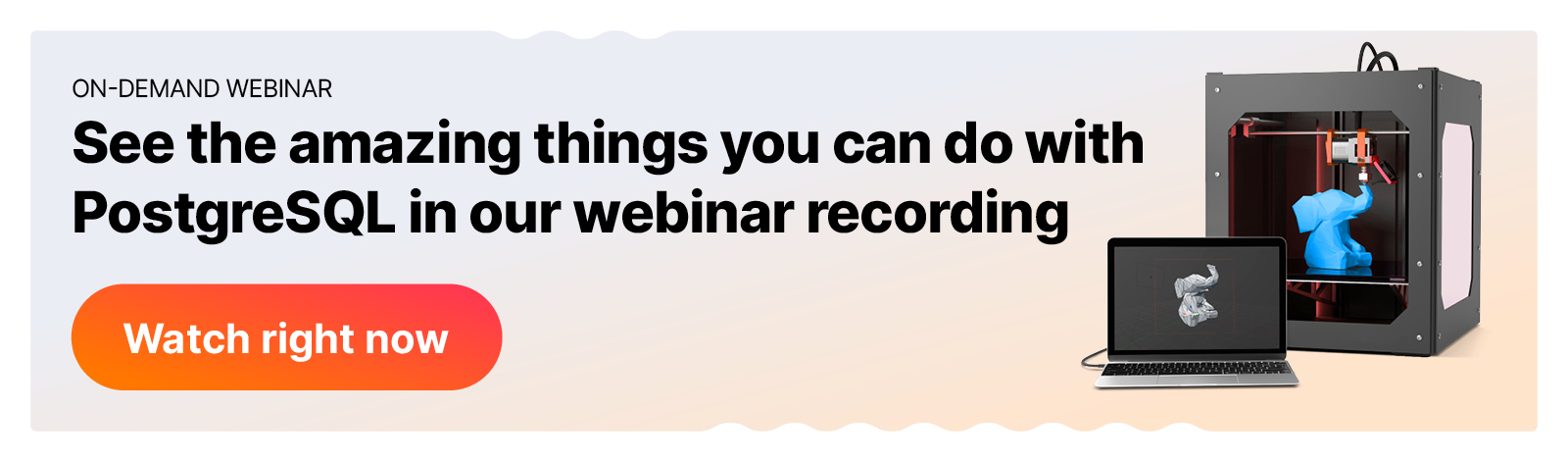 ON-DEMAND WEBINAR

See the amazing things you can do with PostgreSQL in our webinar recording

Watch right now